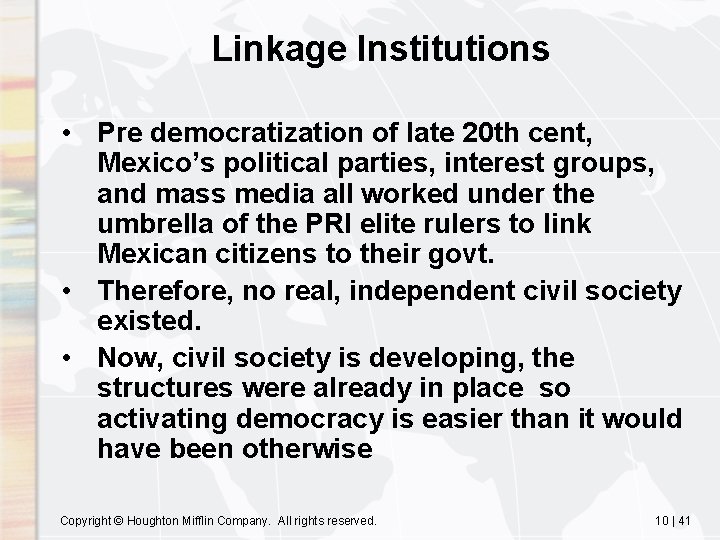 Linkage Institutions

• Pre democratization of late 20th cent, Mexico's political parties, interest groups, and mass media all worked under the umbrella of the PRI elite rulers to link Mexican citizens to their govt.
• Therefore, no real, independent civil society existed.
• Now, civil society is developing, the structures were already in place so activating democracy is easier than it would have been otherwise

Copyright © Houghton Mifflin Company. All rights reserved.

10 | 41